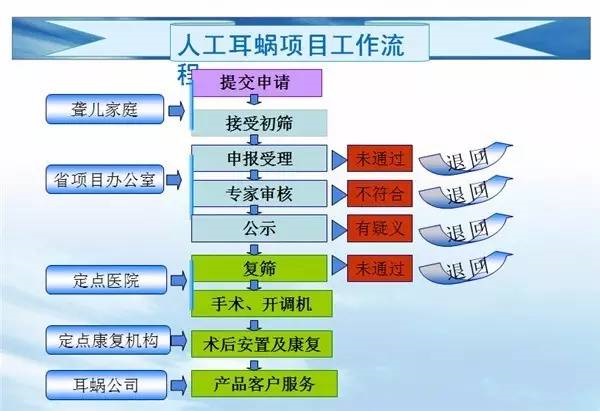 人工耳蜗项目工作流程

聋儿家庭

提交申请

接受初筛

省项目办公室

申报受理

未通过

退回

专家审核

不符合

退回

公示

有疑义

退回

定点医院

复筛

未通过

退回

手术、开调机

定点康复机构

术后安置及康复

耳蜗公司

产品客户服务